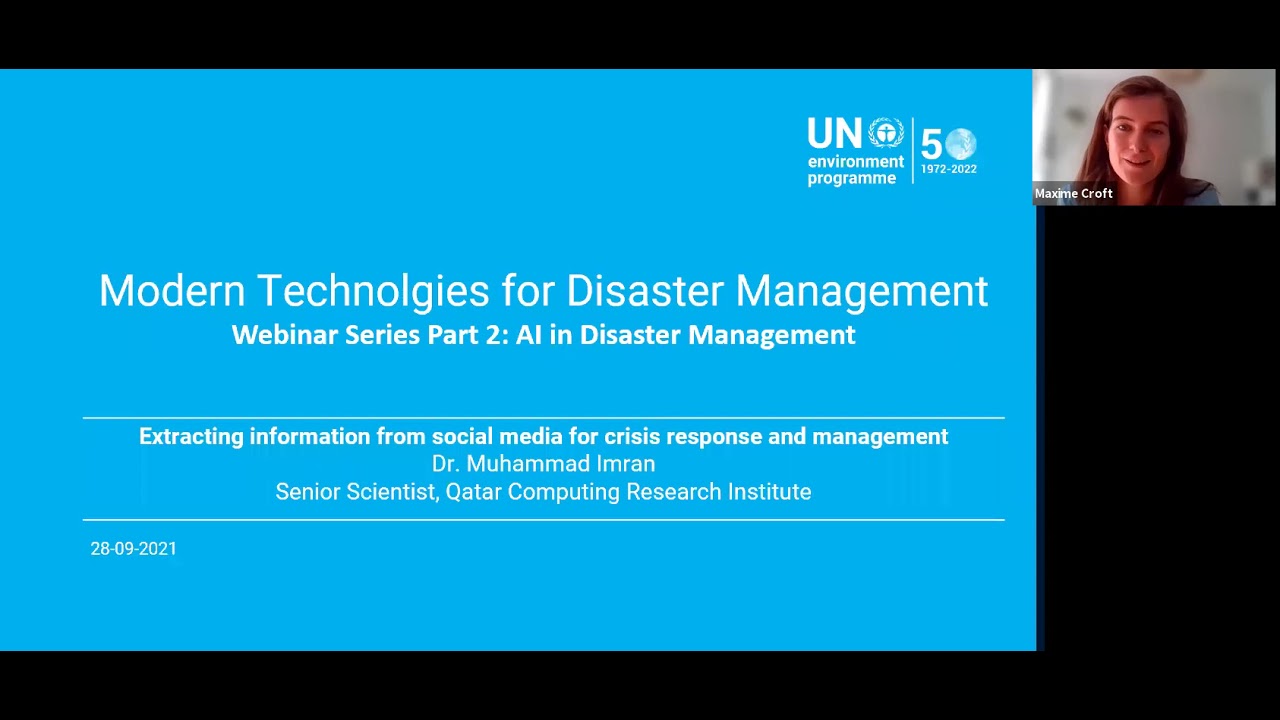 UN environment programme
50 1972-2022

Maxime Croft

Modern Technolgies for Disaster Management
Webinar Series Part 2: AI in Disaster Management

Extracting information from social media for crisis response and management
Dr. Muhammad Imran
Senior Scientist, Qatar Computing Research Institute

28-09-2021